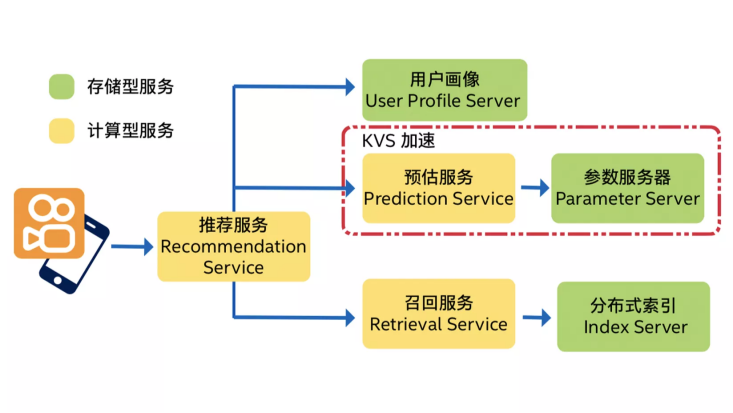 存储型服务

计算型服务

推荐服务
Recommendation Service

用户画像
User Profile Server

KVS 加速

预估服务
Prediction Service

参数服务器
Parameter Server

召回服务
Retrieval Service

分布式索引
Index Server